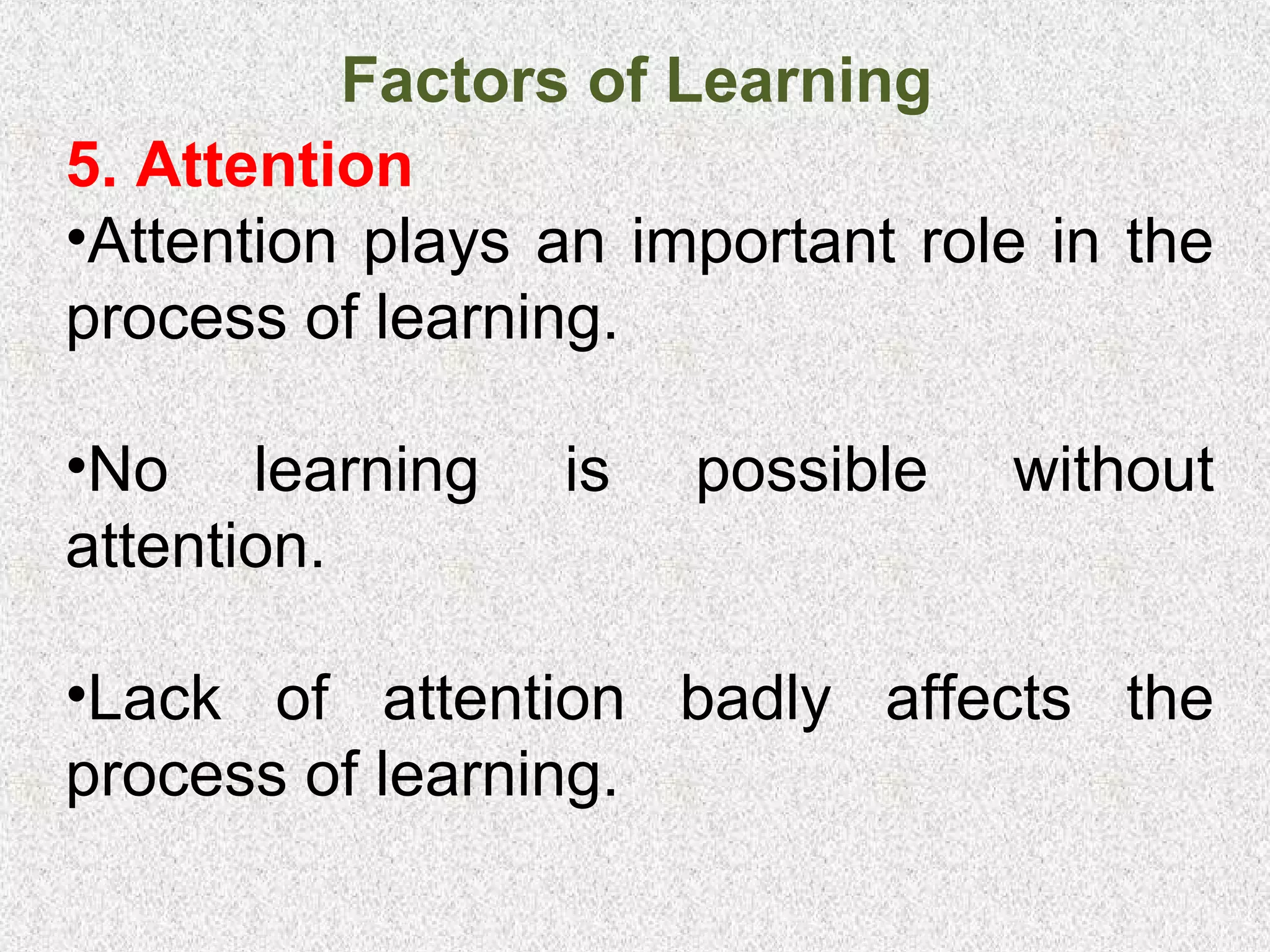 Factors of Learning

5. Attention

•Attention plays an important role in the process of learning.

•No learning is possible without attention.

•Lack of attention badly affects the process of learning.